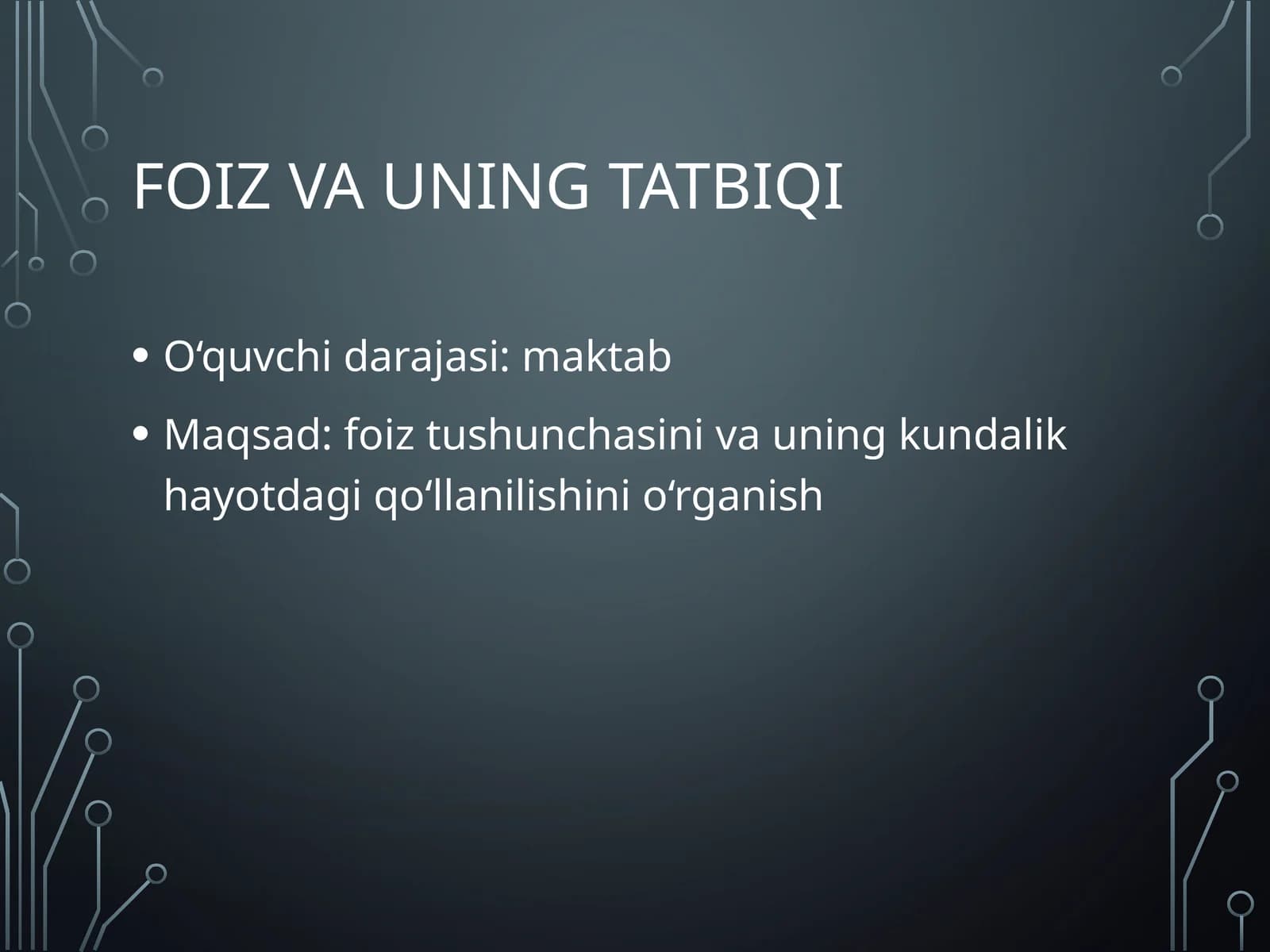 FOIZ VA UNING TATBIQI

• O‘quvchi darajasi: maktab
• Maqsad: foiz tushunchasini va uning kundalik hayotdagi qo‘llanilishini o‘rganish